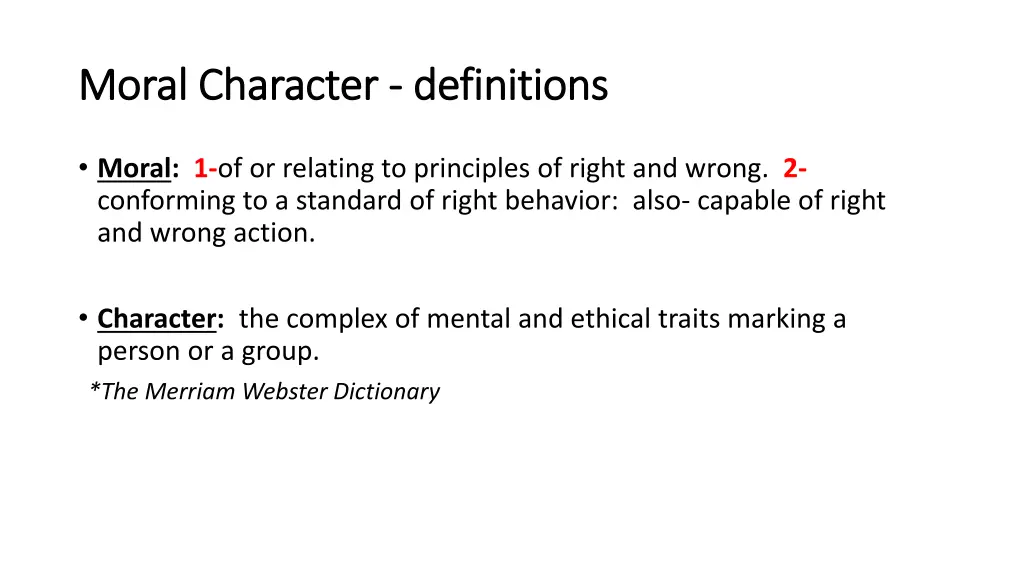 Moral Character - definitions

• Moral: 1-of or relating to principles of right and wrong. 2-conforming to a standard of right behavior: also- capable of right and wrong action.

• Character: the complex of mental and ethical traits marking a person or a group.

*The Merriam Webster Dictionary